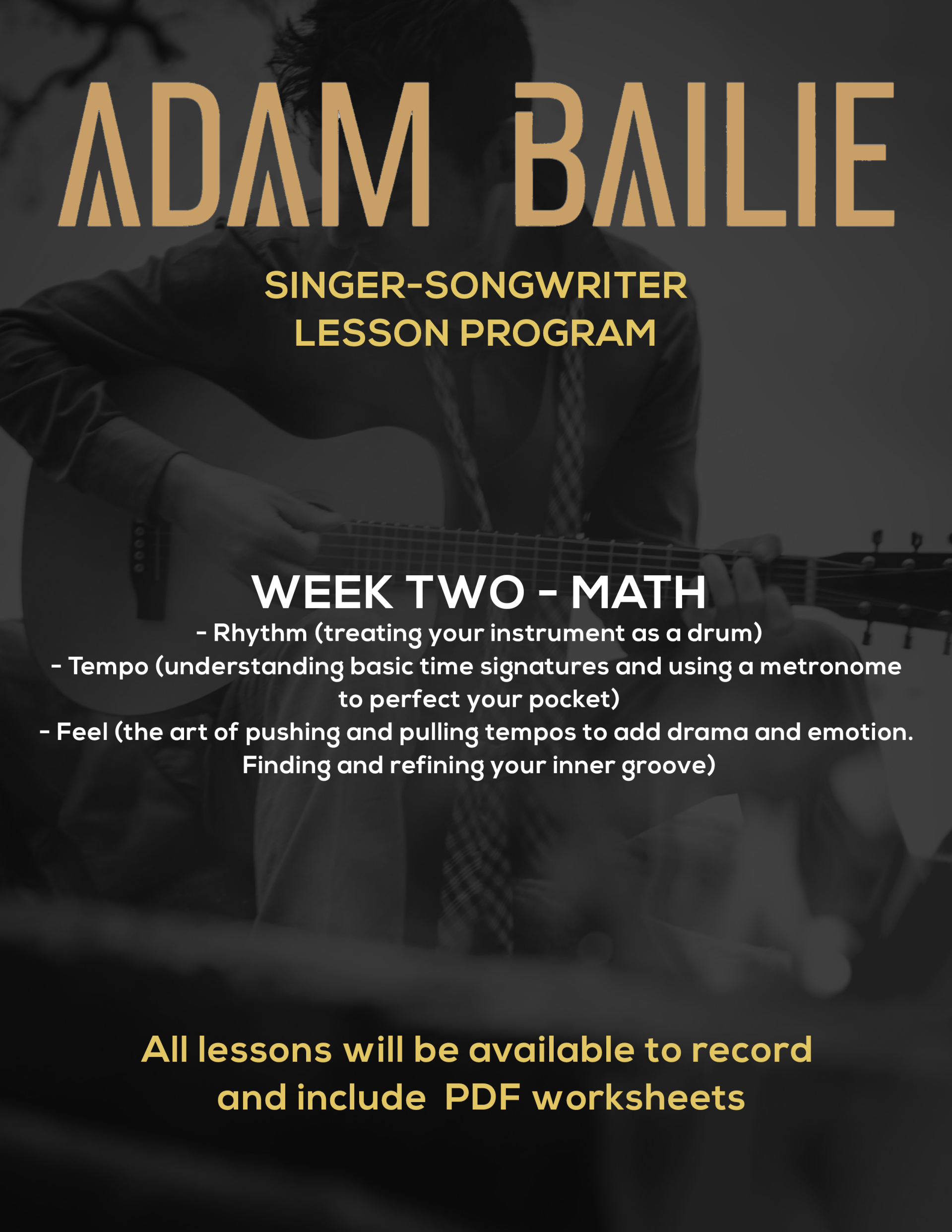 ADAM BAILIE

SINGER-SONGWRITER LESSON PROGRAM

WEEK TWO - MATH

- Rhythm (treating your instrument as a drum)
- Tempo (understanding basic time signatures and using a metronome to perfect your pocket)
- Feel (the art of pushing and pulling tempos to add drama and emotion. Finding and refining your inner groove)

All lessons will be available to record and include PDF worksheets